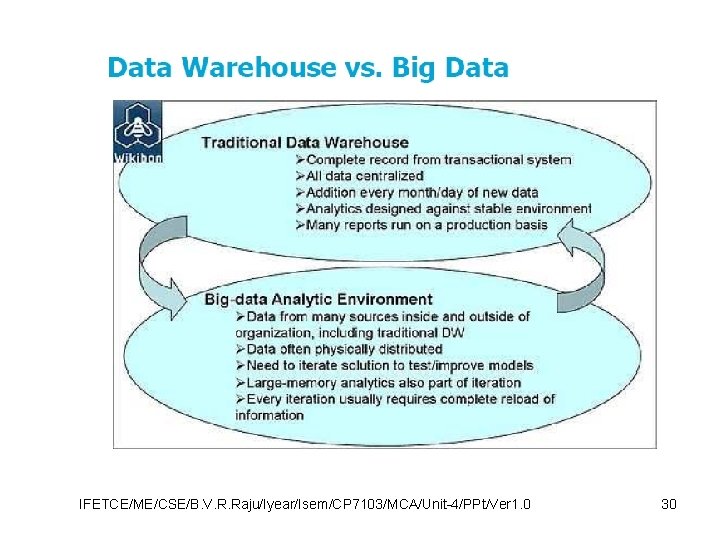 Data Warehouse vs. Big Data

Wikibon

Traditional Data Warehouse
➢Complete record from transactional system
➢All data centralized
➢Addition every month/day of new data
➢Analytics designed against stable environment
➢Many reports run on a production basis

Big-data Analytic Environment
➢Data from many sources inside and outside of organization, including traditional DW
➢Data often physically distributed
➢Need to iterate solution to test/improve models
➢Large-memory analytics also part of iteration
➢Every iteration usually requires complete reload of information

IFETCE/ME/CSE/B.V.R.Raju/Iyear/Isem/CP7103/MCA/Unit-4/PPt/Ver1.0

30